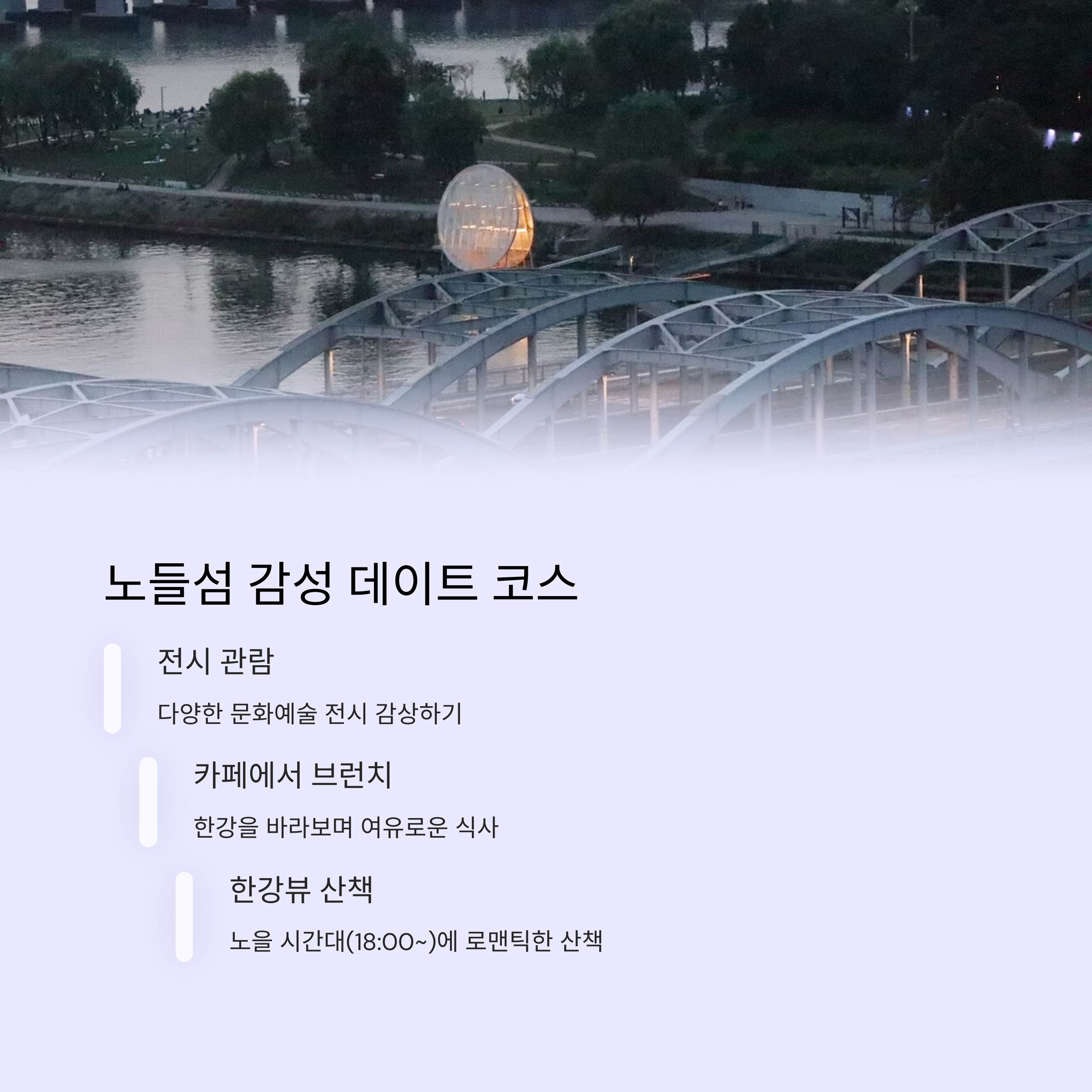 노들섬 감성 데이트 코스

전시 관람

다양한 문화예술 전시 감상하기

카페에서 브런치

한강을 바라보며 여유로운 식사

한강뷰 산책

노을 시간대(18:00~)에 로맨틱한 산책